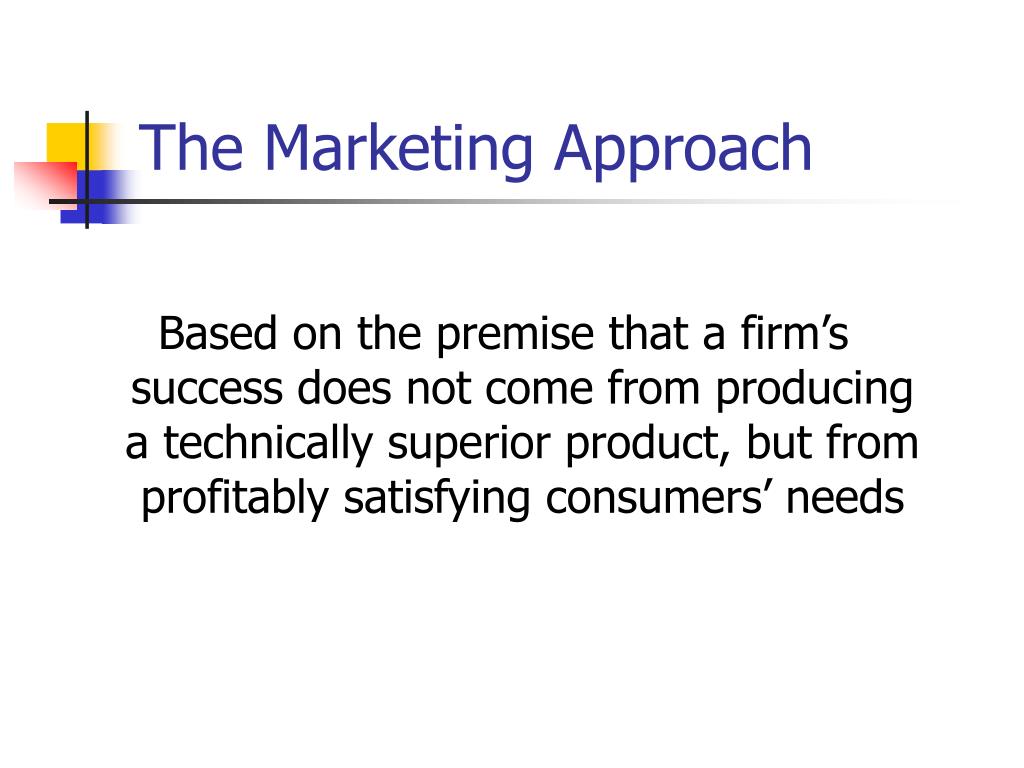 The Marketing Approach

Based on the premise that a firm’s success does not come from producing a technically superior product, but from profitably satisfying consumers’ needs